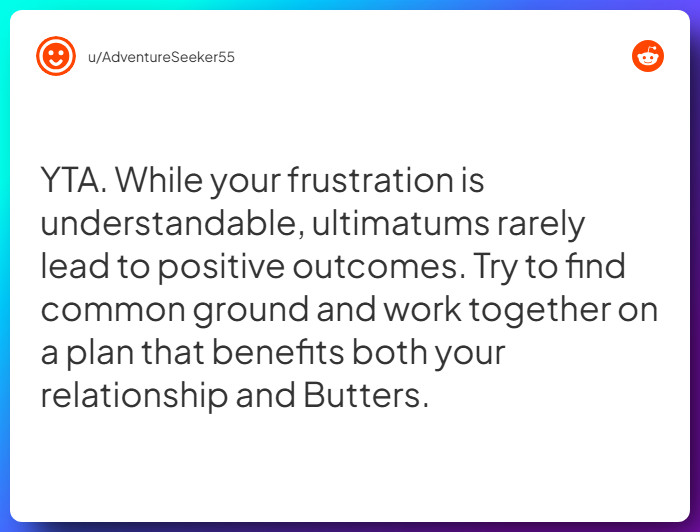 u/AdventureSeeker55

YTA. While your frustration is understandable, ultimatums rarely lead to positive outcomes. Try to find common ground and work together on a plan that benefits both your relationship and Butters.